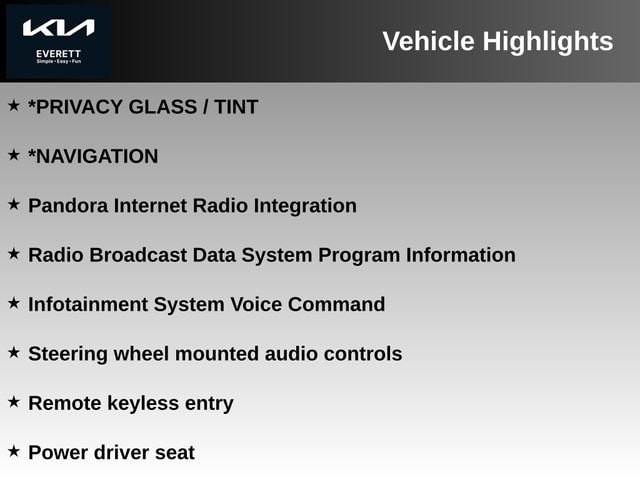 KIA
EVERETT
Simple • Easy • Fun

Vehicle Highlights

★ *PRIVACY GLASS / TINT

★ *NAVIGATION

★ Pandora Internet Radio Integration

★ Radio Broadcast Data System Program Information

★ Infotainment System Voice Command

★ Steering wheel mounted audio controls

★ Remote keyless entry

★ Power driver seat